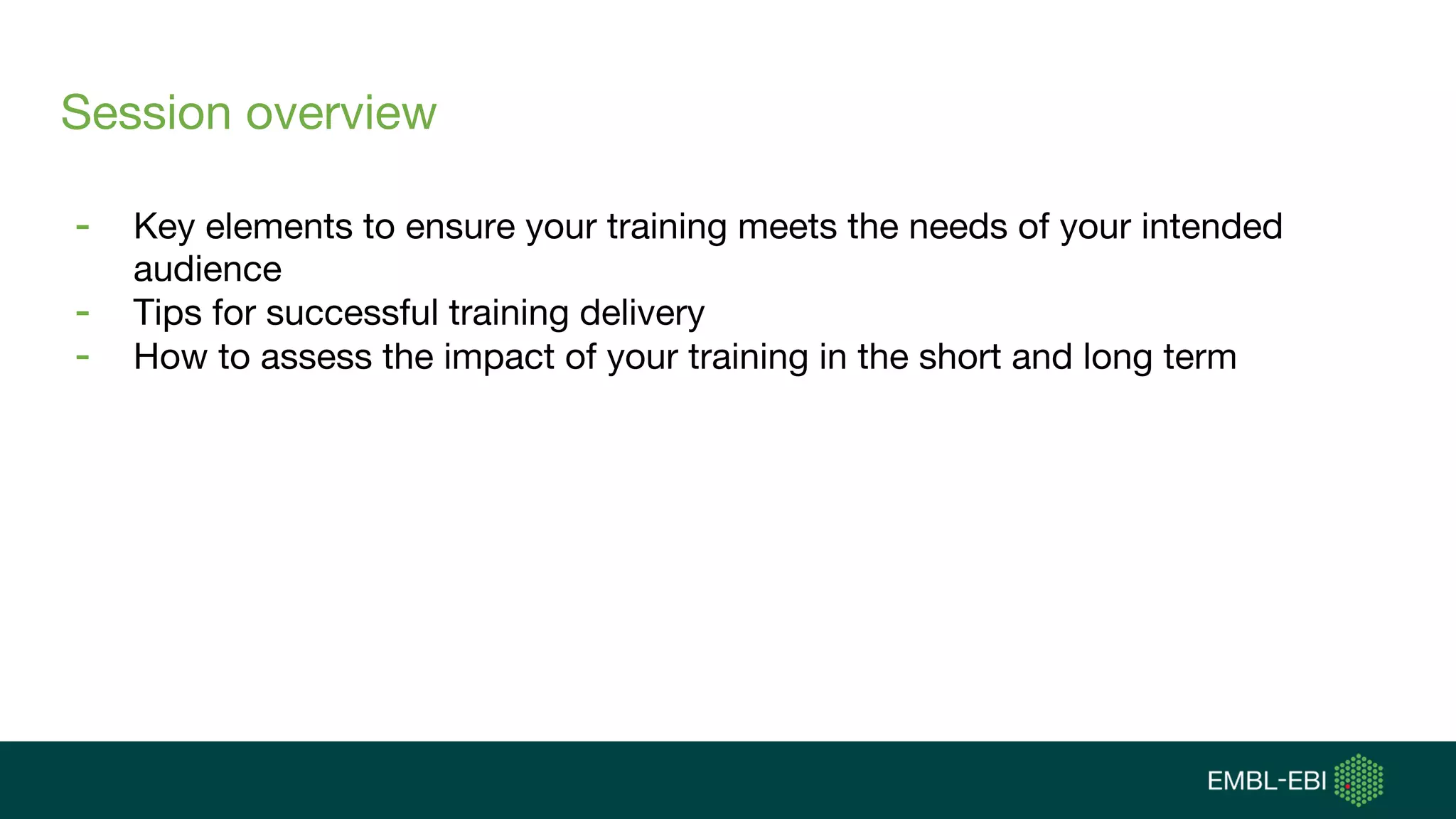 Session overview

- Key elements to ensure your training meets the needs of your intended audience
- Tips for successful training delivery
- How to assess the impact of your training in the short and long term

EMBL-EBI